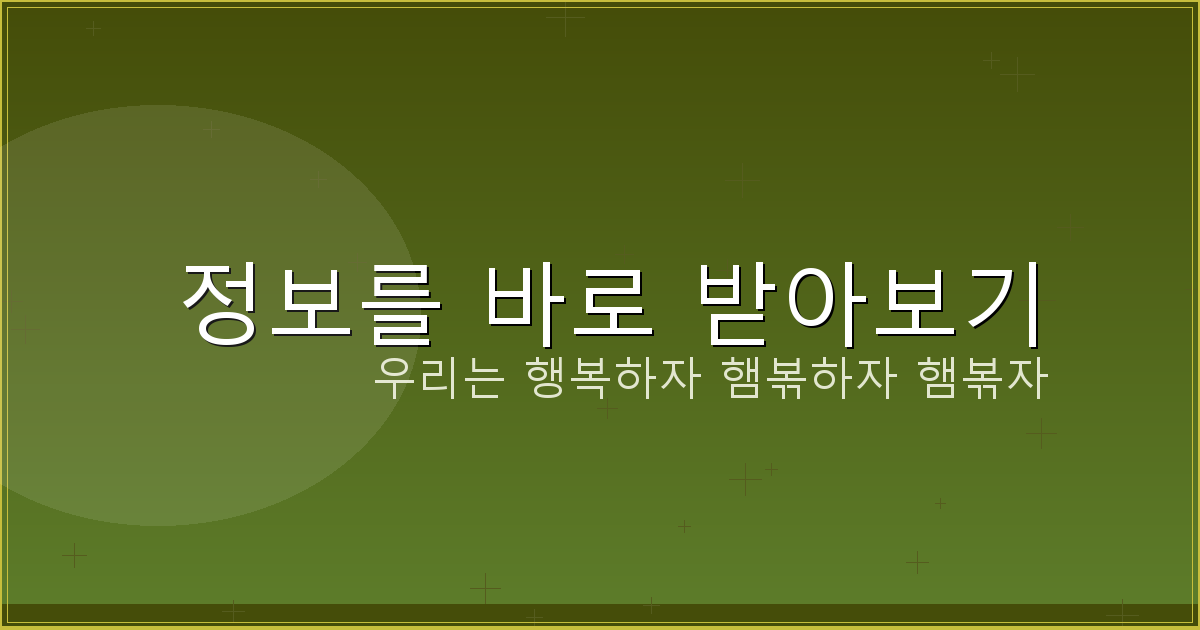 정보를 바로 받아보기
우리는 행복하자 햄볶하자 햄볶자